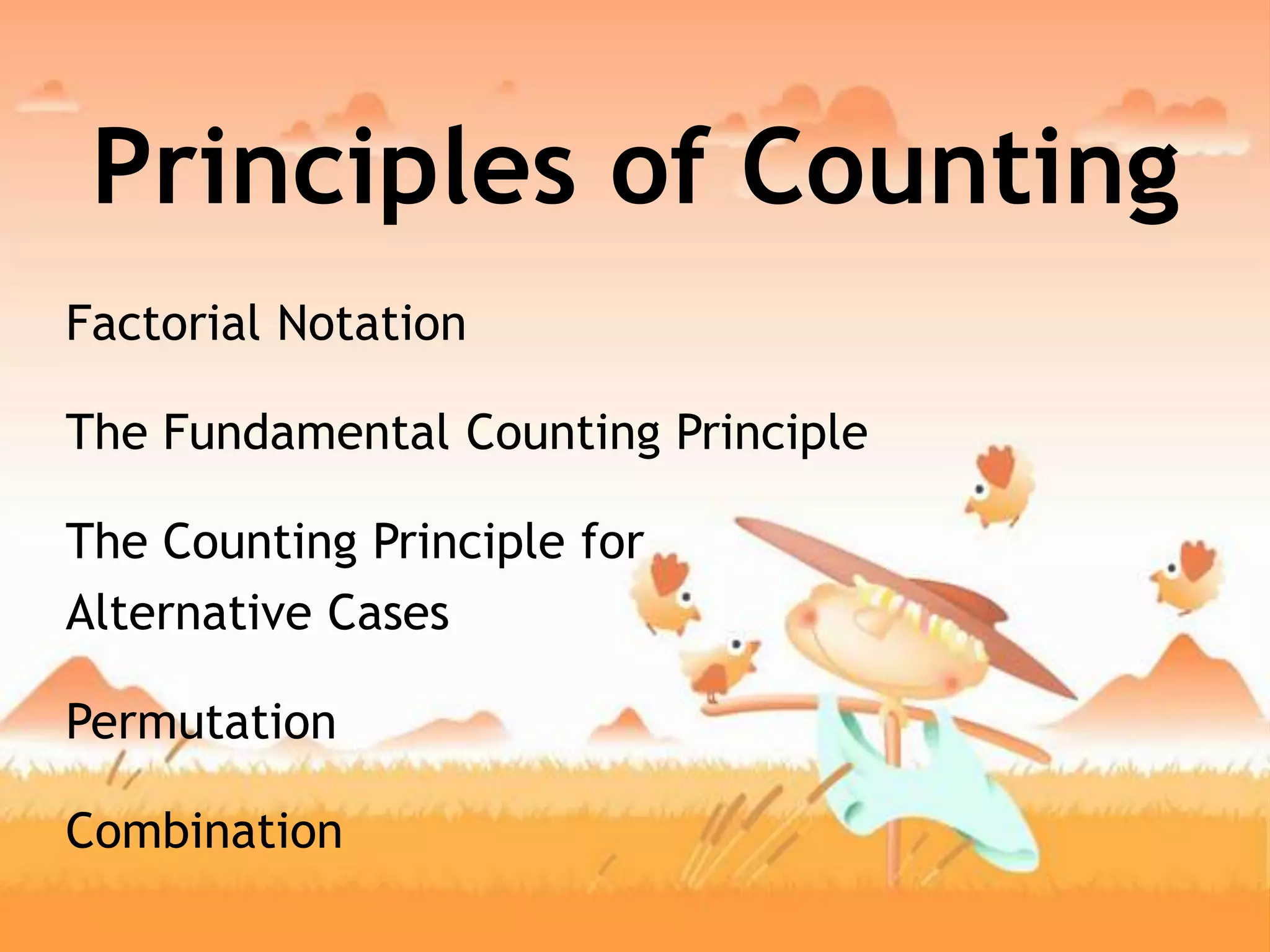 Principles of Counting

Factorial Notation

The Fundamental Counting Principle

The Counting Principle for Alternative Cases

Permutation

Combination